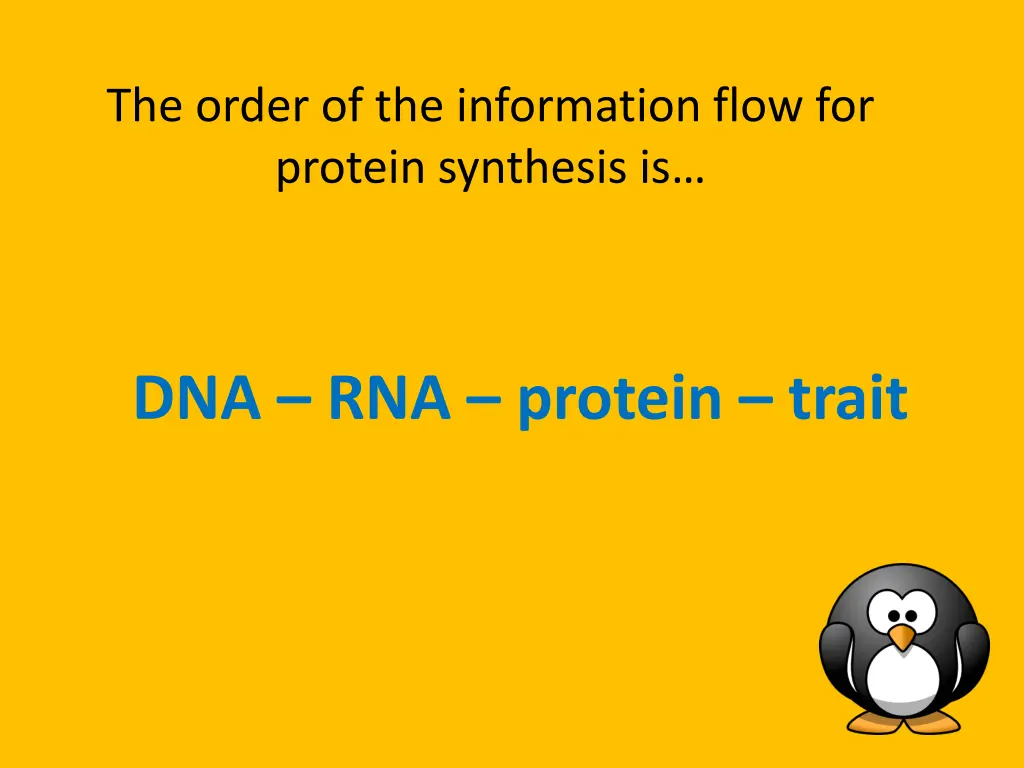 The order of the information flow for protein synthesis is…

DNA – RNA – protein – trait